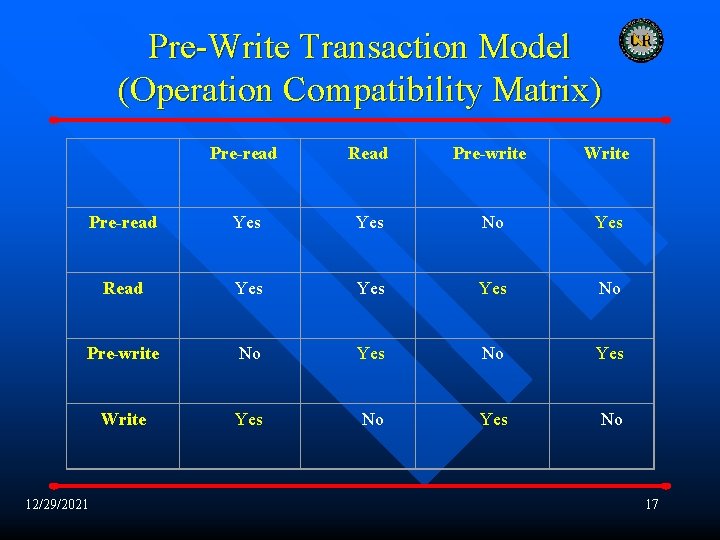 Pre-Write Transaction Model
(Operation Compatibility Matrix)

| | Pre-read | Read | Pre-write | Write |
|---|---|---|---|---|
| Pre-read | Yes | Yes | No | Yes |
| Read | Yes | Yes | Yes | No |
| Pre-write | No | Yes | No | Yes |
| Write | Yes | No | Yes | No |

12/29/2021

17